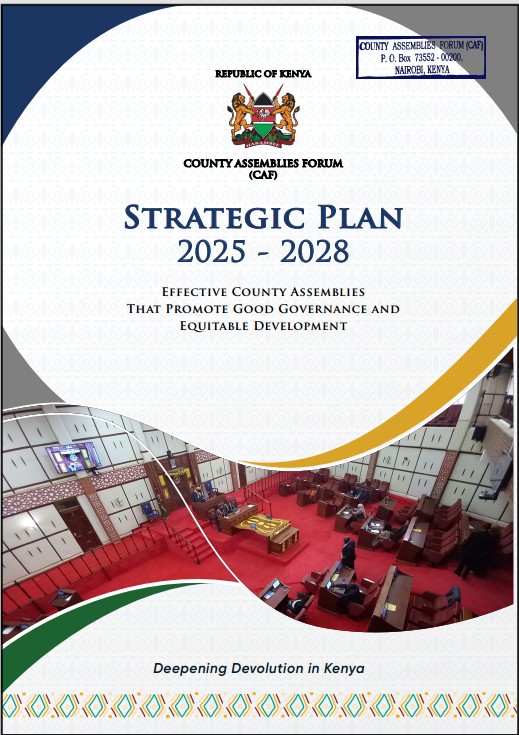 COUNTY ASSEMBLIES FORUM (CAF)
P. O. Box 73552 - 00200,
NAIROBI, KENYA

REPUBLIC OF KENYA

HARAMBEE

COUNTY ASSEMBLIES FORUM
(CAF)

STRATEGIC PLAN
2025 - 2028

EFFECTIVE COUNTY ASSEMBLIES
THAT PROMOTE GOOD GOVERNANCE AND
EQUITABLE DEVELOPMENT

Deepening Devolution in Kenya